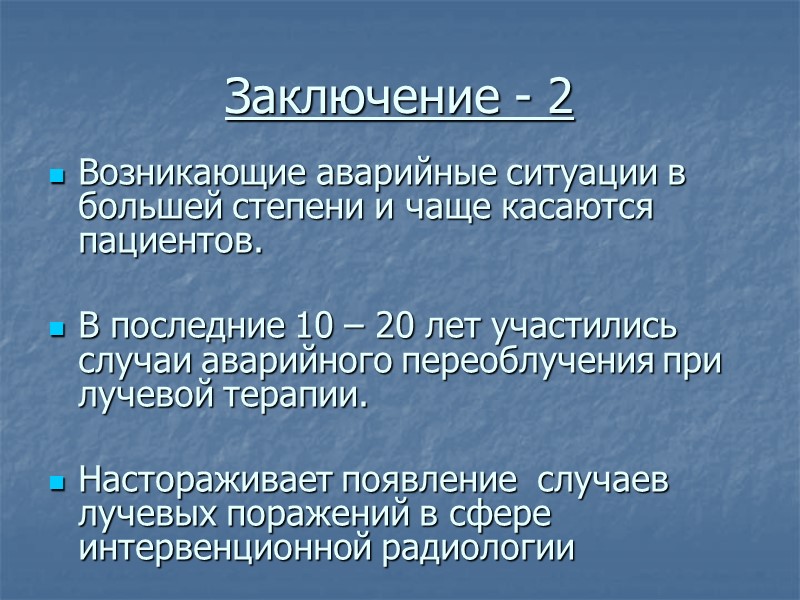 Заключение - 2

Возникающие аварийные ситуации в большей степени и чаще касаются пациентов.

В последние 10 – 20 лет участились случаи аварийного переоблучения при лучевой терапии.

Настораживает появление случаев лучевых поражений в сфере интервенционной радиологии